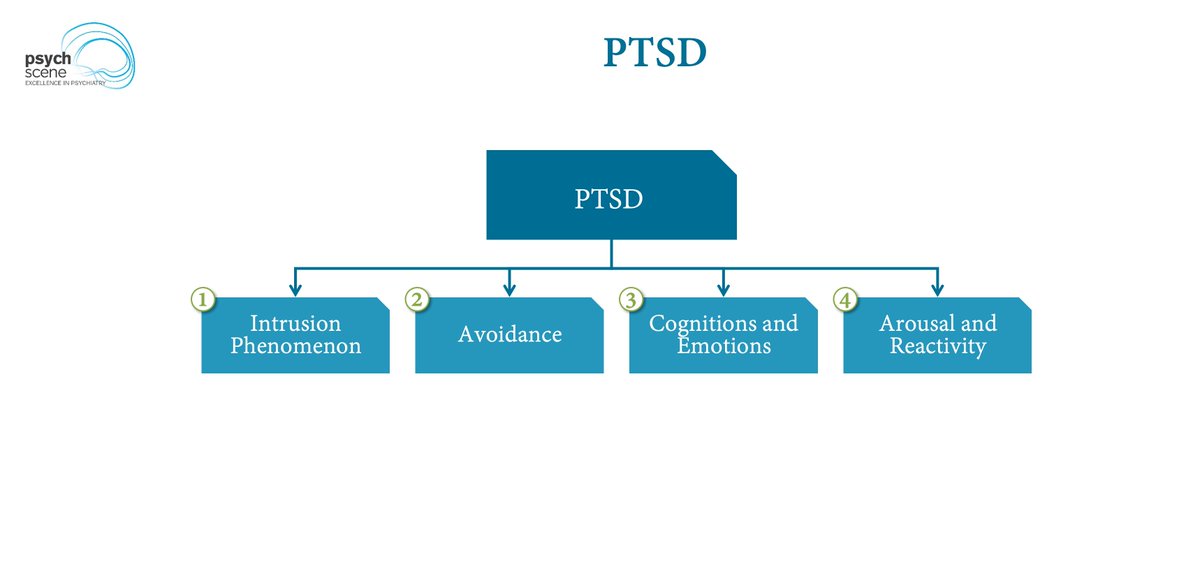 psych scene
EXCELLENCE IN PSYCHIATRY

PTSD

PTSD

1 Intrusion Phenomenon

2 Avoidance

3 Cognitions and Emotions

4 Arousal and Reactivity